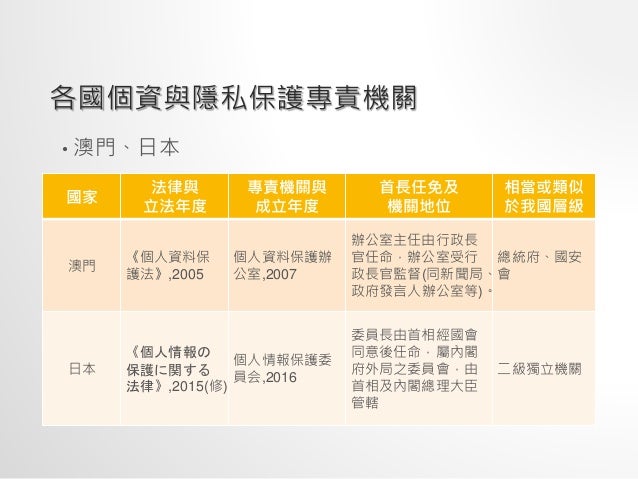 各國個資與隱私保護專責機關

• 澳門、日本

| 國家 | 法律與立法年度 | 專責機關與成立年度 | 首長任免及機關地位 | 相當或類似於我國層級 |
|---|---|---|---|---|
| 澳門 | 《個人資料保護法》,2005 | 個人資料保護辦公室,2007 | 辦公室主任由行政長官任命，辦公室受行政長官監督(同新聞局、政府發言人辦公室等)。 | 總統府、國安會 |
| 日本 | 《個人情報の保護に関する法律》,2015(修) | 個人情報保護委員会,2016 | 委員長由首相經國會同意後任命，屬內閣府外局之委員會，由首相及內閣總理大臣管轄 | 二級獨立機關 |